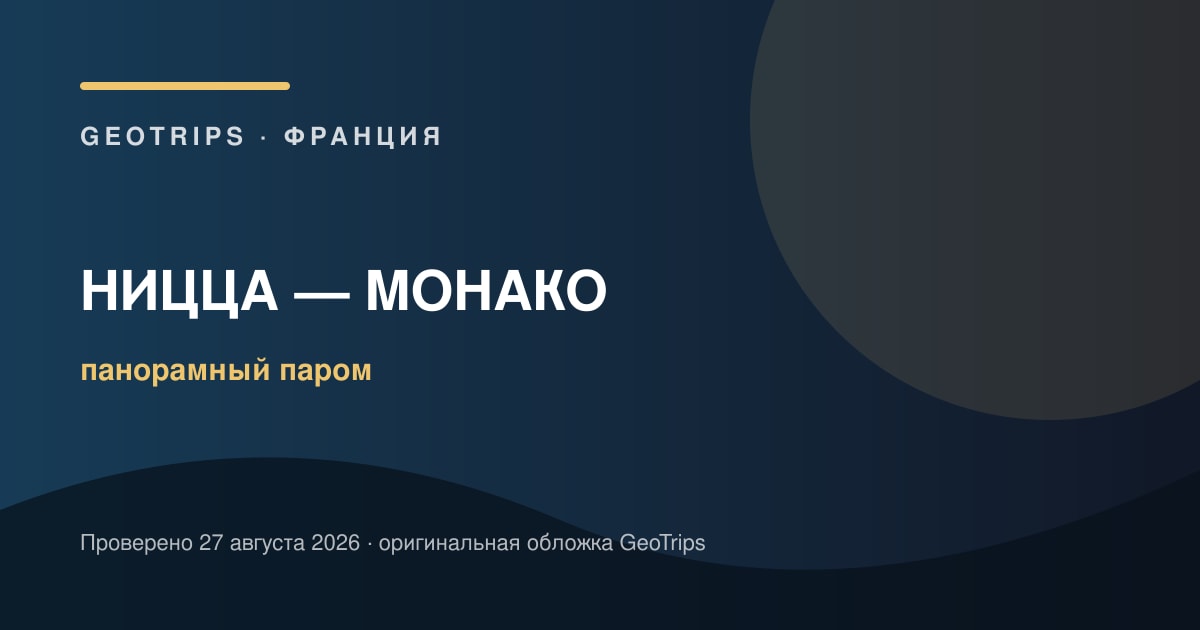 GEOTRIPS · ФРАНЦИЯ

НИЦЦА — МОНАКО

панорамный паром

Проверено 27 августа 2026 · оригинальная обложка GeoTrips